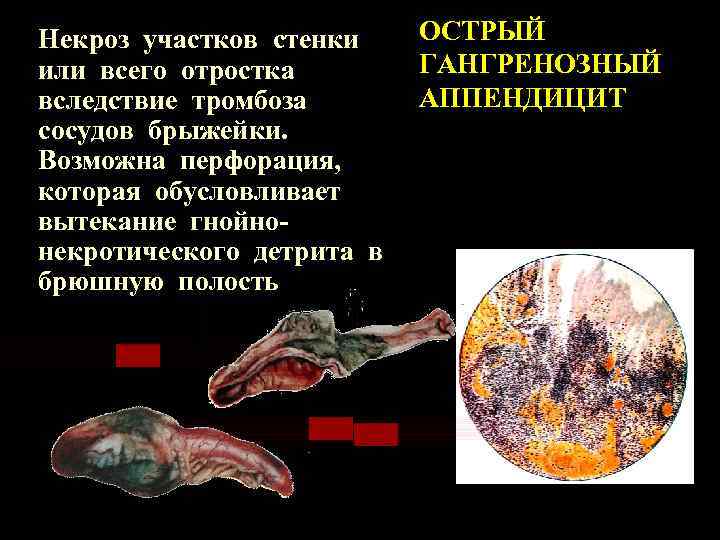 Некроз участков стенки или всего отростка вследствие тромбоза сосудов брыжейки. Возможна перфорация, которая обусловливает вытекание гнойно-некротического детрита в брюшную полость

ОСТРЫЙ ГАНГРЕНОЗНЫЙ АППЕНДИЦИТ